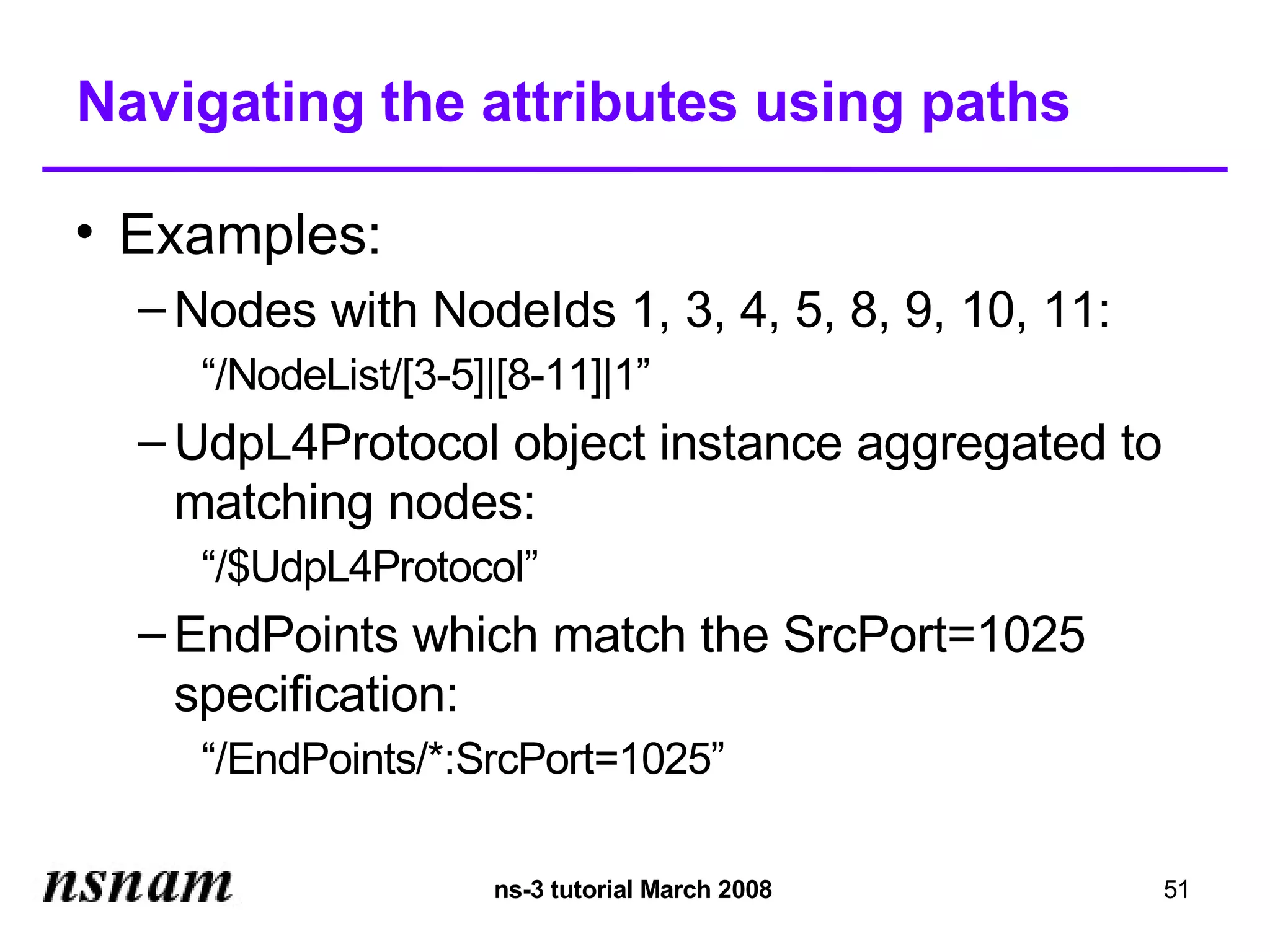 Navigating the attributes using paths

• Examples:

– Nodes with NodeIds 1, 3, 4, 5, 8, 9, 10, 11:

“/NodeList/[3-5]|[8-11]|1”

– UdpL4Protocol object instance aggregated to matching nodes:

“/$UdpL4Protocol”

– EndPoints which match the SrcPort=1025 specification:

“/EndPoints/*:SrcPort=1025”

nsnam

ns-3 tutorial March 2008

51